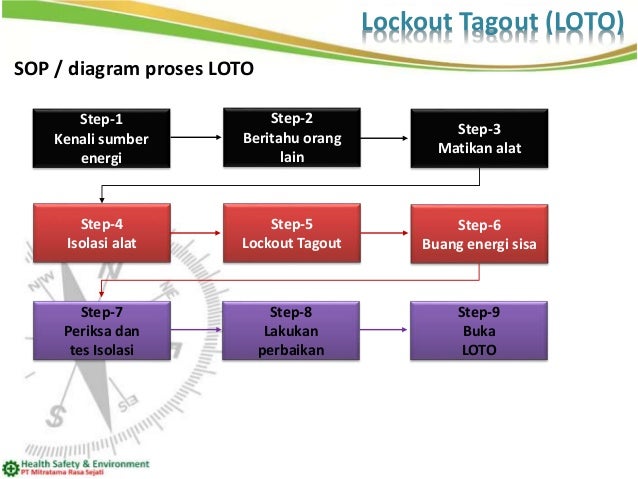 Lockout Tagout (LOTO)

SOP / diagram proses LOTO

Step-1
Kenali sumber energi

Step-2
Beritahu orang lain

Step-3
Matikan alat

Step-4
Isolasi alat

Step-5
Lockout Tagout

Step-6
Buang energi sisa

Step-7
Periksa dan tes Isolasi

Step-8
Lakukan perbaikan

Step-9
Buka LOTO

NW N NE S SE

Health Safety & Environment
PT Mitratama Rasa Sejati